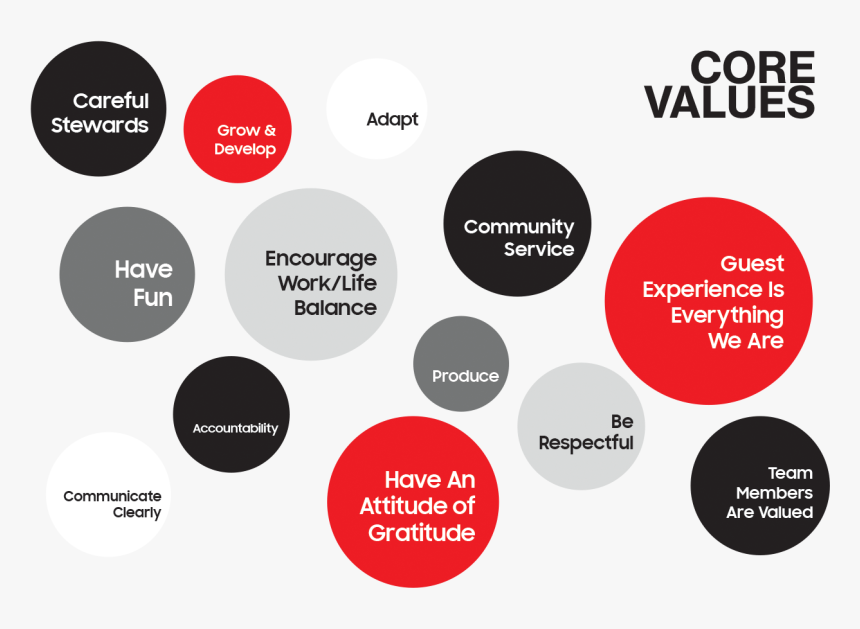 CORE VALUES

Careful Stewards

Grow & Develop

Adapt

Community Service

Have Fun

Encourage Work/Life Balance

Guest Experience Is Everything We Are

Produce

Accountability

Be Respectful

Communicate Clearly

Have An Attitude of Gratitude

Team Members Are Valued